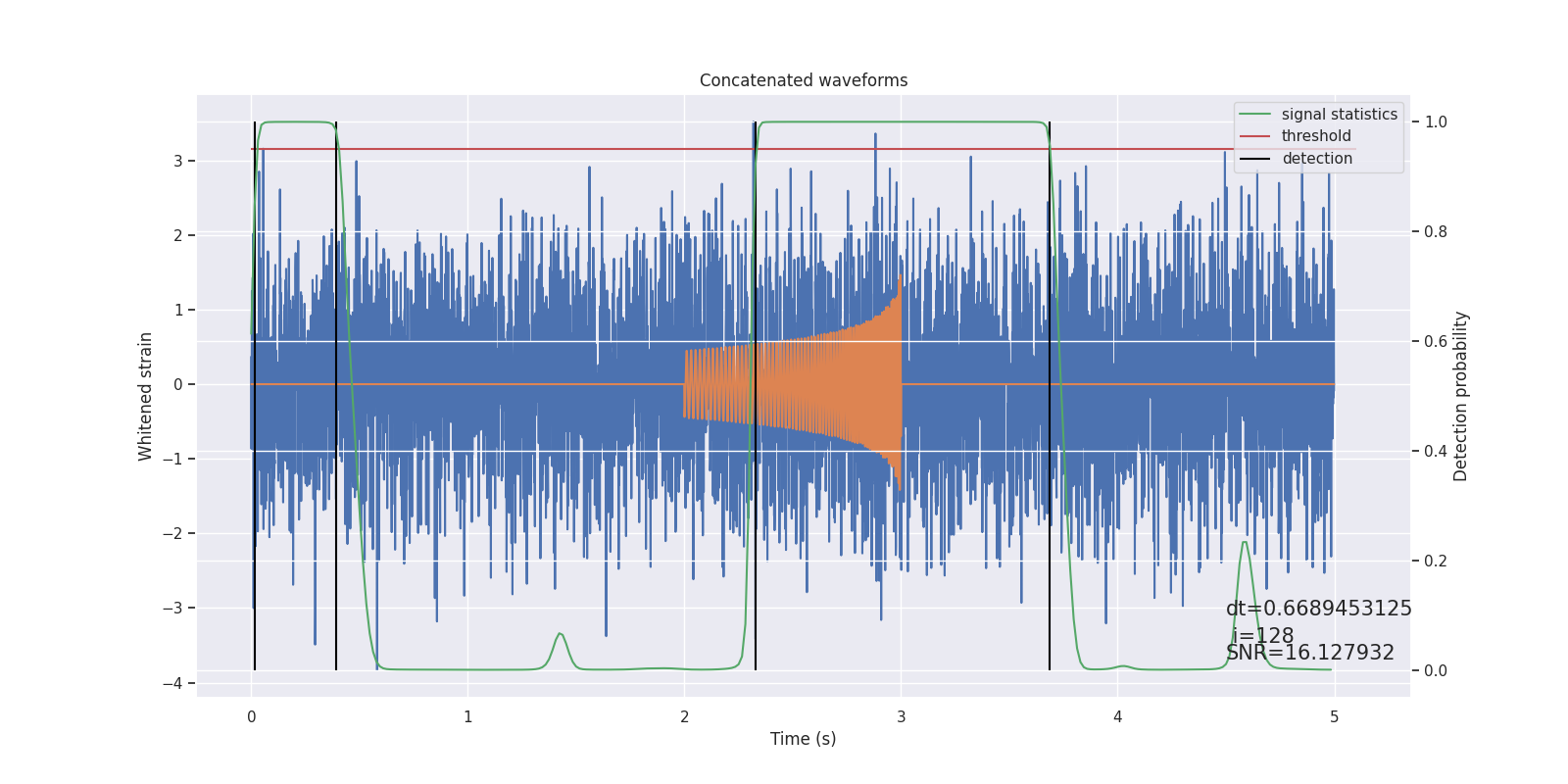 Concatenated waveforms

signal statistics
threshold
detection

Whitened strain

3
2
1
0
−1
−2
−3
−4

Detection probability

1.0
0.8
0.6
0.4
0.2
0.0

dt=0.6689453125
i=128
SNR=16.127932

0
1
2
3
4
5

Time (s)